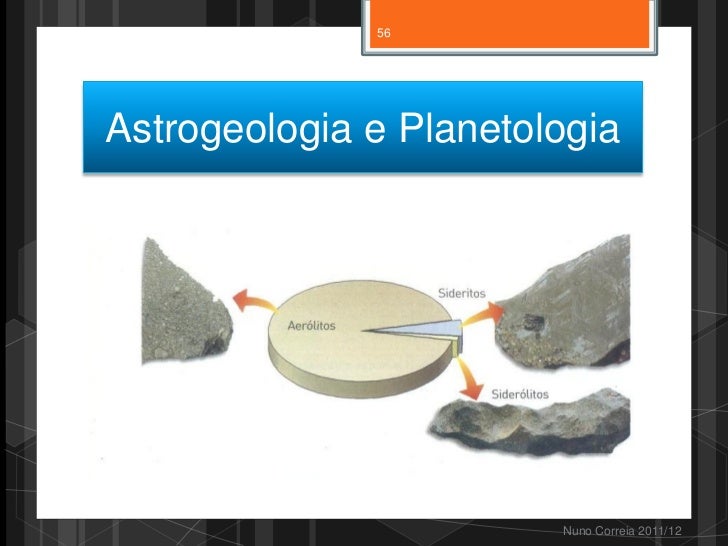 56

Astrogeologia e Planetologia

Aerólitos

Sideritos

Siderólitos

Nuno Correia 2011/12